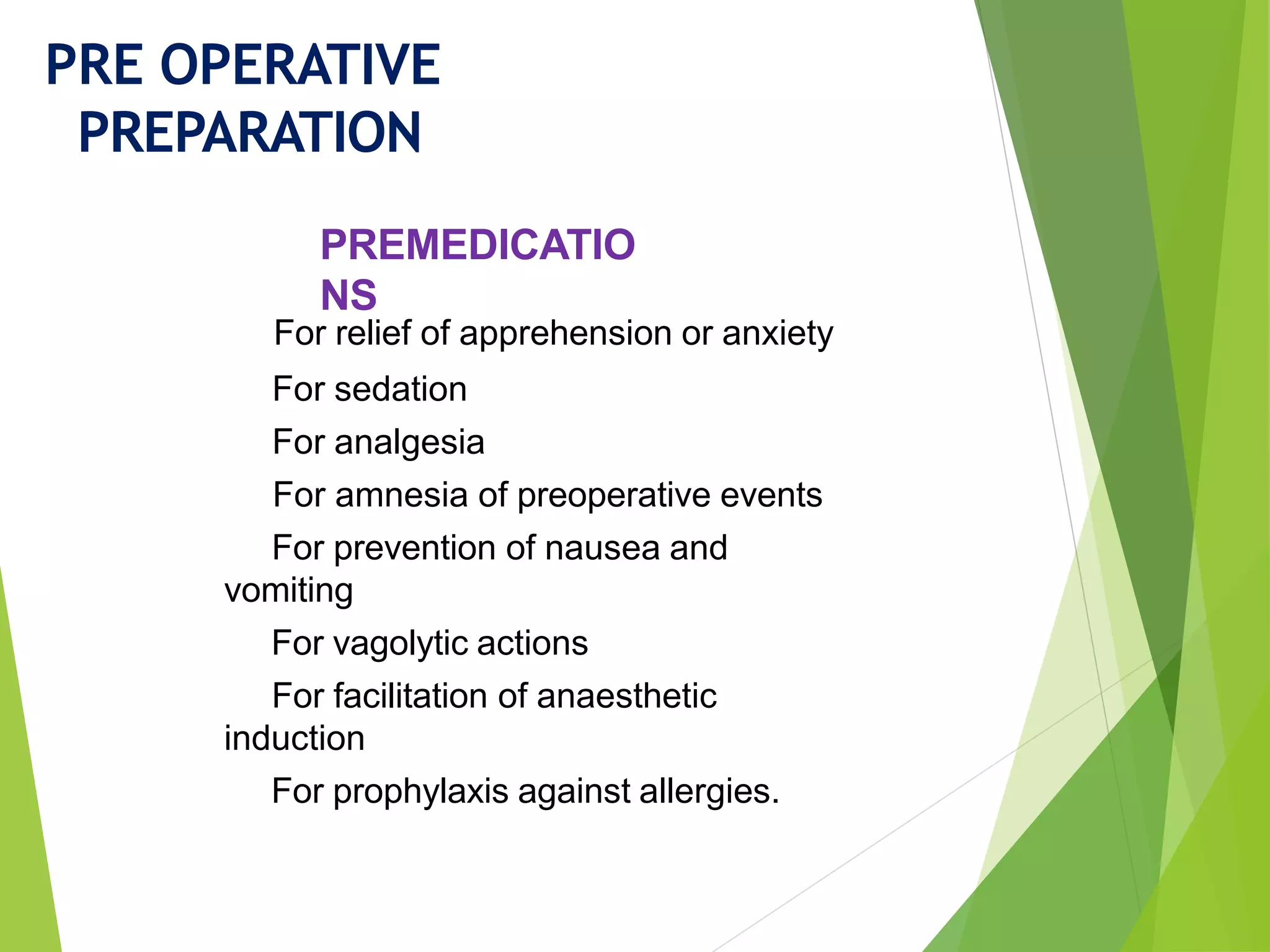 PRE OPERATIVE PREPARATION

PREMEDICATIONS

For relief of apprehension or anxiety

For sedation

For analgesia

For amnesia of preoperative events

For prevention of nausea and vomiting

For vagolytic actions

For facilitation of anaesthetic induction

For prophylaxis against allergies.